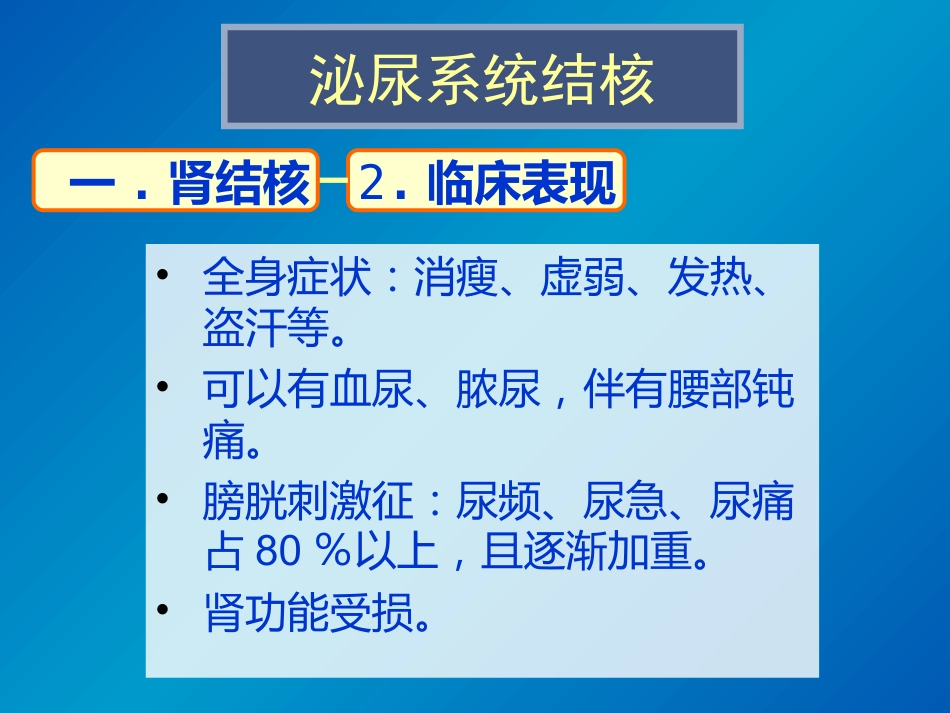 泌尿系统结核

一．肾结核

2．临床表现

• 全身症状：消瘦、虚弱、发热、盗汗等。

• 可以有血尿、脓尿，伴有腰部钝痛。

• 膀胱刺激征：尿频、尿急、尿痛占 80 %以上，且逐渐加重。

• 肾功能受损。